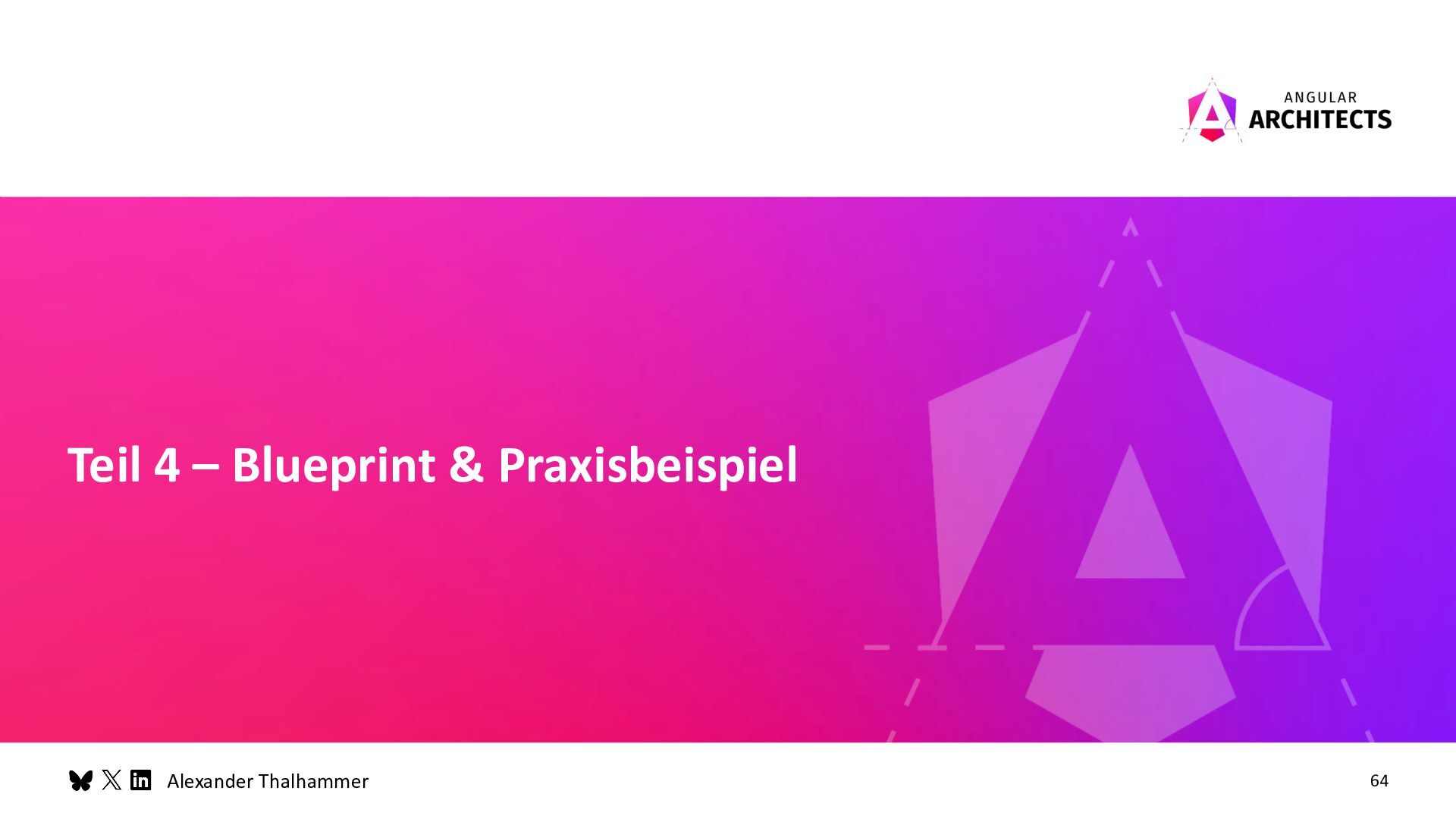 ANGULAR
ARCHITECTS

Teil 4 – Blueprint & Praxisbeispiel

Alexander Thalhammer

64